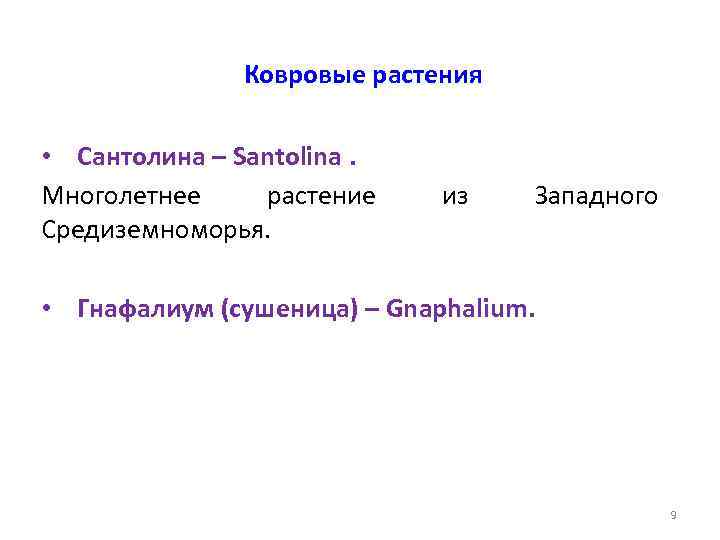 Ковровые растения

• Сантолина – Santolina .

Многолетнее растение из Западного Средиземноморья.

• Гнафалиум (сушеница) – Gnaphalium.

9